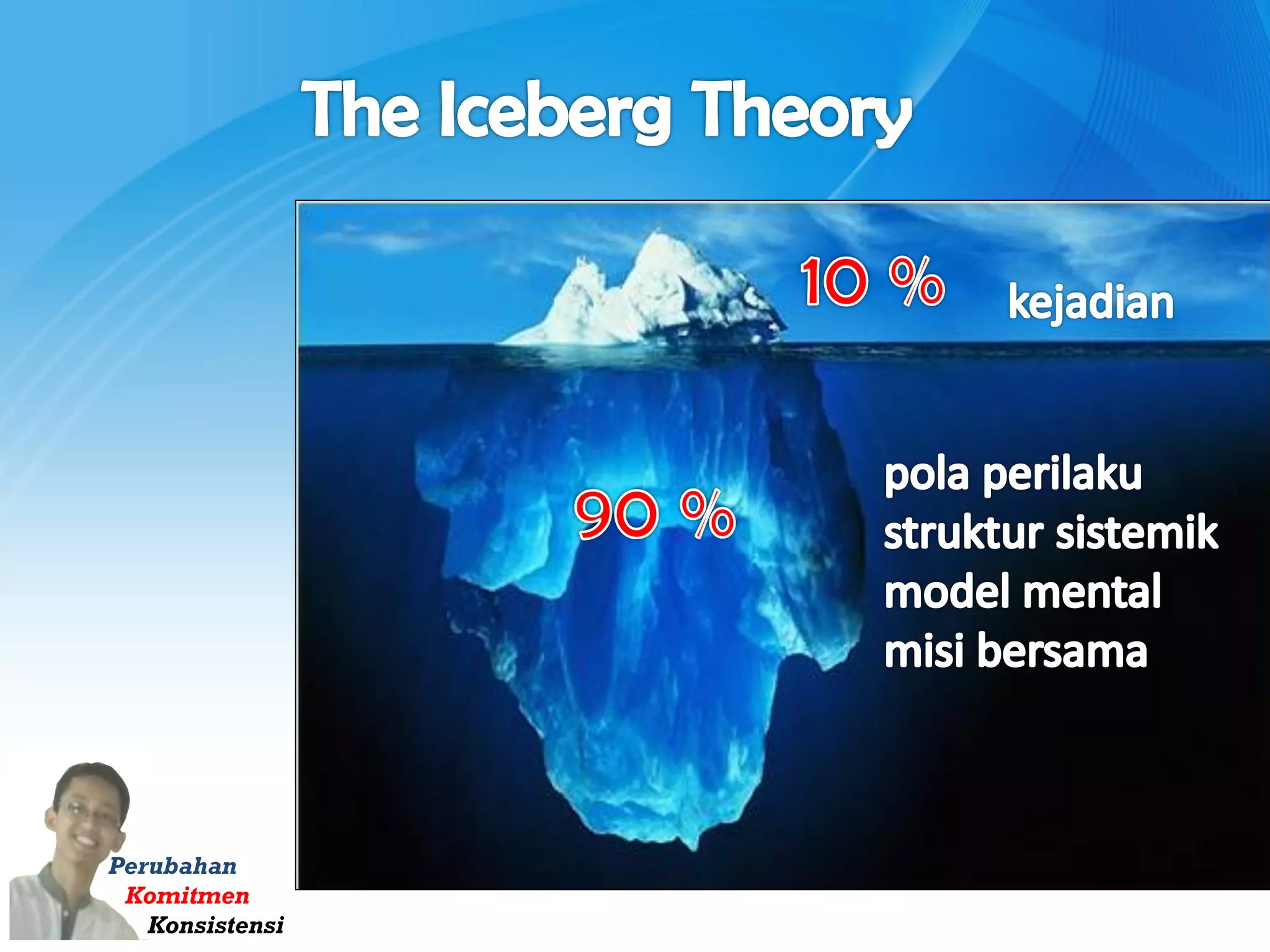 The Iceberg Theory

10 %

kejadian

90 %

pola perilaku
struktur sistemik
model mental
misi bersama

Perubahan
Komitmen
Konsistensi